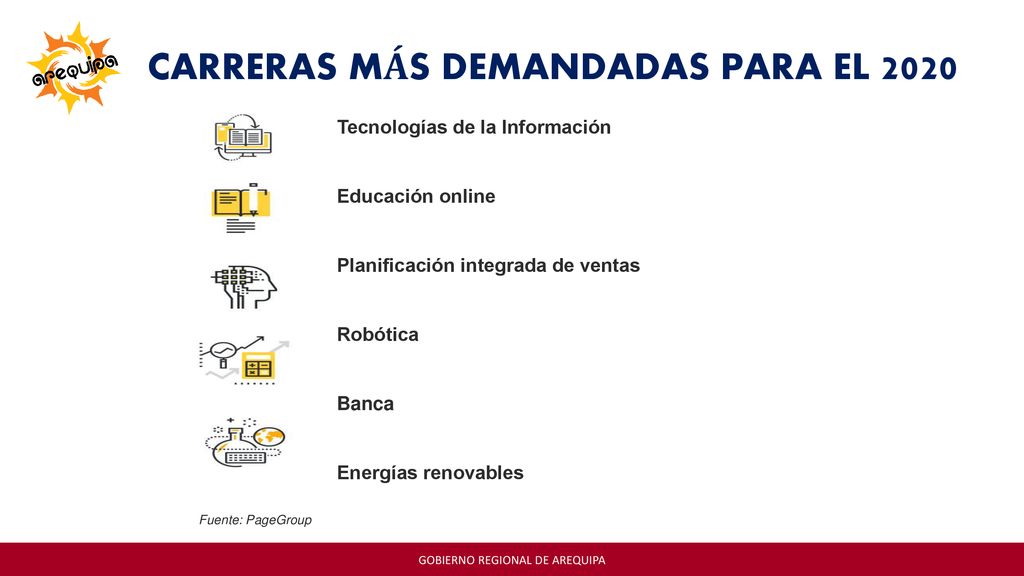 arequipa

CARRERAS MÁS DEMANDADAS PARA EL 2020

Tecnologías de la Información

Educación online

Planificación integrada de ventas

Robótica

Banca

Energías renovables

Fuente: PageGroup

GOBIERNO REGIONAL DE AREQUIPA